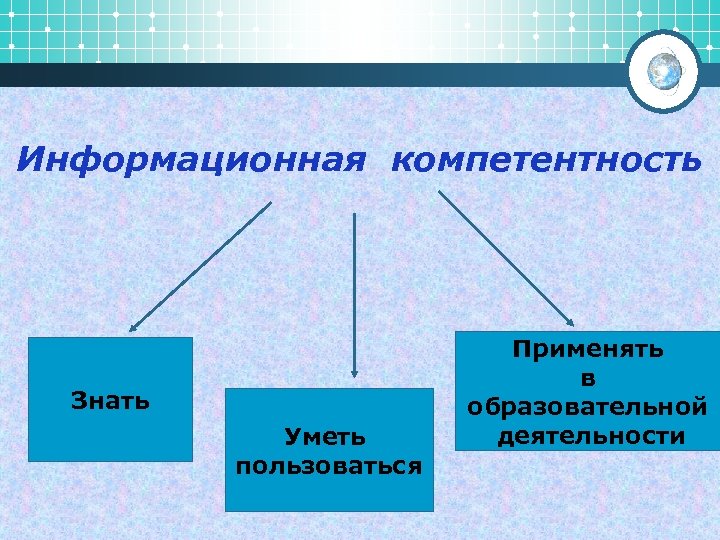 Информационная компетентность

Знать

Уметь пользоваться

Применять в образовательной деятельности